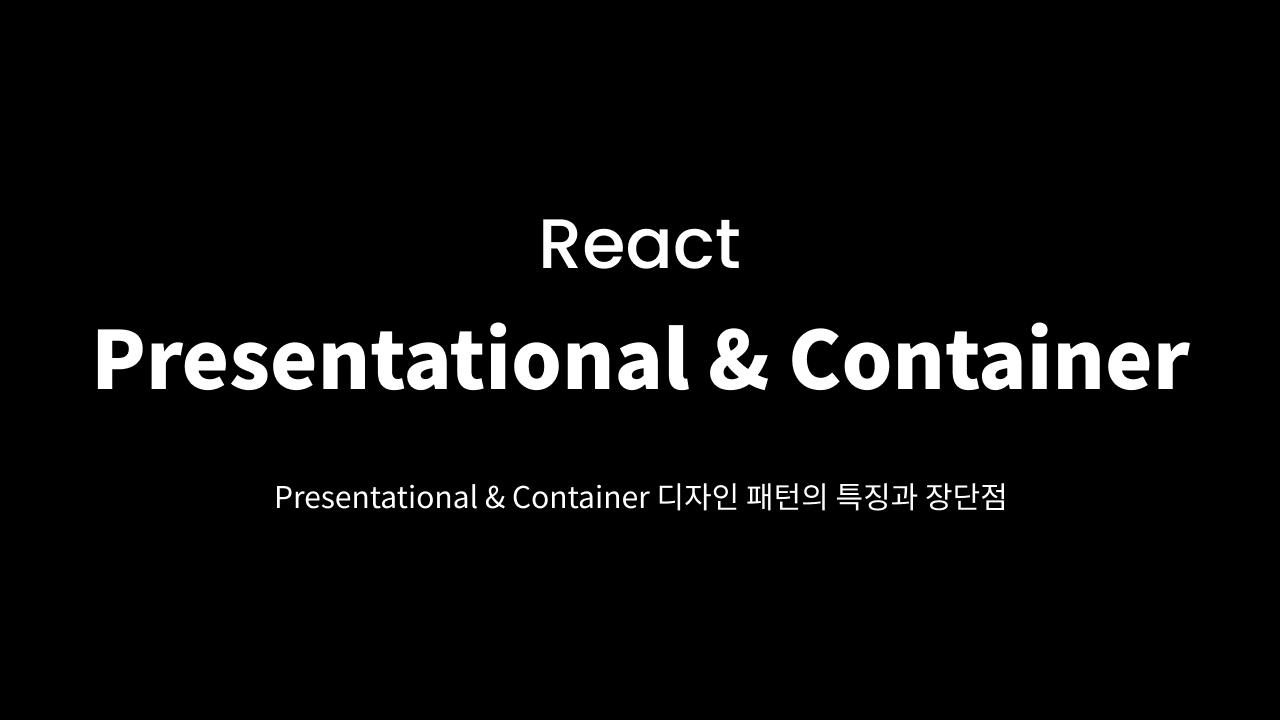 React

Presentational & Container

Presentational & Container 디자인 패턴의 특징과 장단점